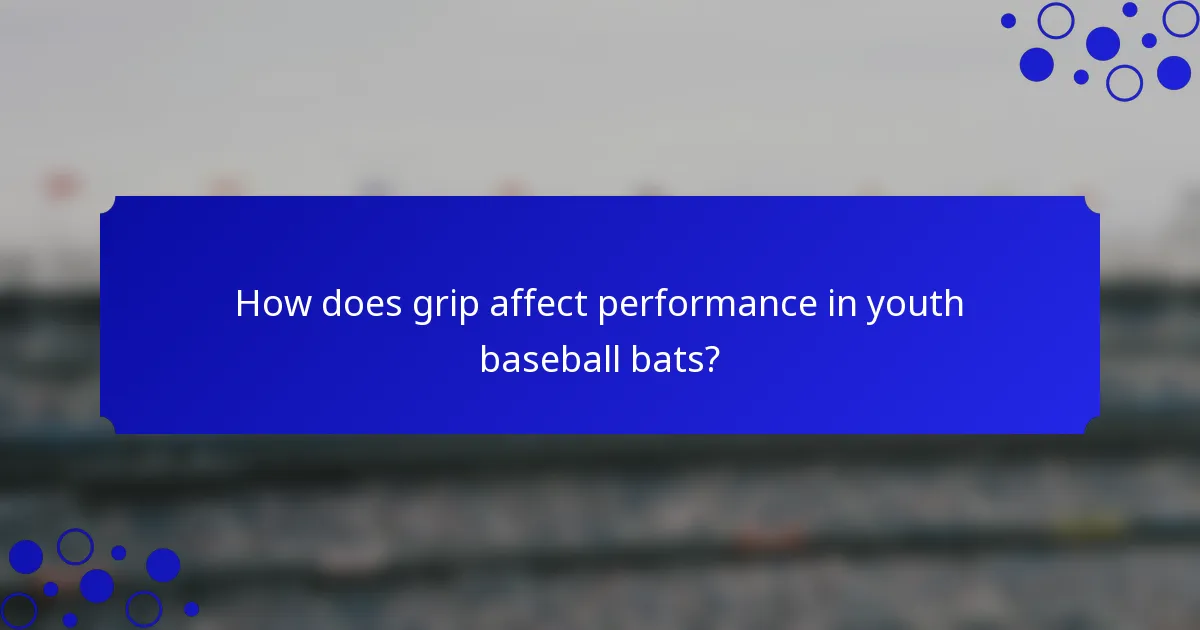 How does grip affect performance in youth baseball bats?